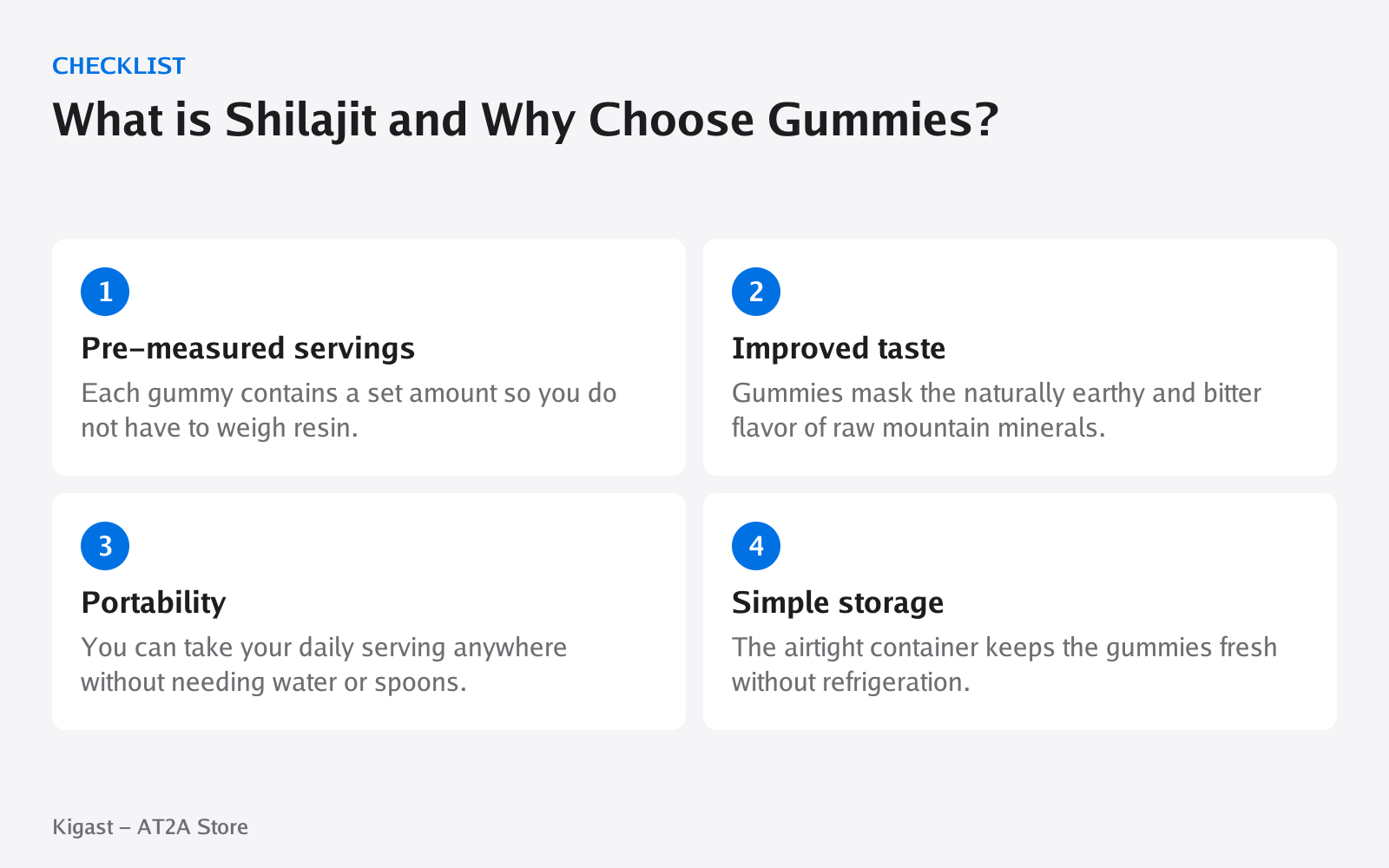 CHECKLIST

What is Shilajit and Why Choose Gummies?

1

Pre-measured servings

Each gummy contains a set amount so you do not have to weigh resin.

2

Improved taste

Gummies mask the naturally earthy and bitter flavor of raw mountain minerals.

3

Portability

You can take your daily serving anywhere without needing water or spoons.

4

Simple storage

The airtight container keeps the gummies fresh without refrigeration.

Kigast – AT2A Store